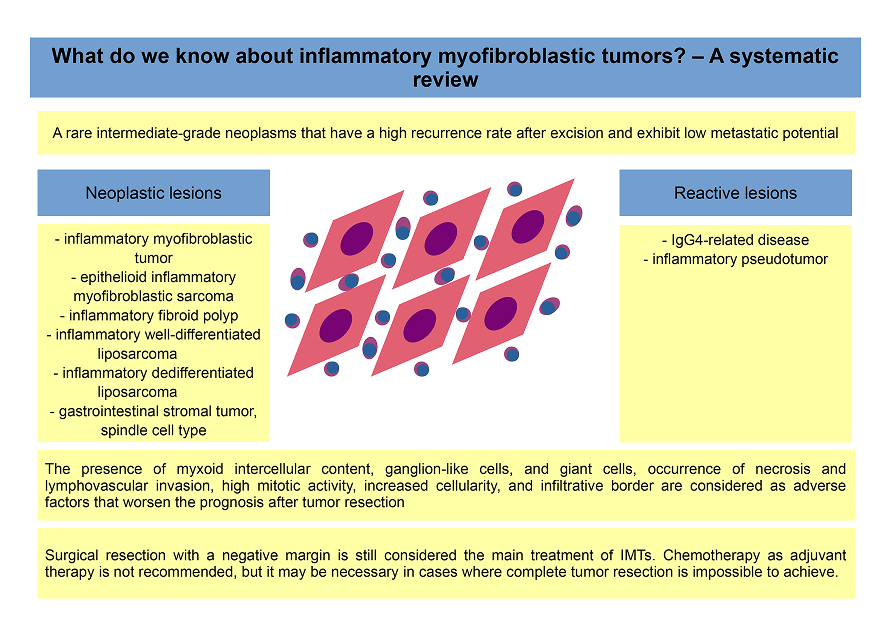 What do we know about inflammatory myofibroblastic tumors? – A systematic review

A rare intermediate-grade neoplasms that have a high recurrence rate after excision and exhibit low metastatic potential

Neoplastic lesions

- inflammatory myofibroblastic tumor
- epithelioid inflammatory myofibroblastic sarcoma
- inflammatory fibroid polyp
- inflammatory well-differentiated liposarcoma
- inflammatory dedifferentiated liposarcoma
- gastrointestinal stromal tumor, spindle cell type

Reactive lesions

- IgG4-related disease
- inflammatory pseudotumor

The presence of myxoid intercellular content, ganglion-like cells, and giant cells, occurrence of necrosis and lymphovascular invasion, high mitotic activity, increased cellularity, and infiltrative border are considered as adverse factors that worsen the prognosis after tumor resection

Surgical resection with a negative margin is still considered the main treatment of IMTs. Chemotherapy as adjuvant therapy is not recommended, but it may be necessary in cases where complete tumor resection is impossible to achieve.